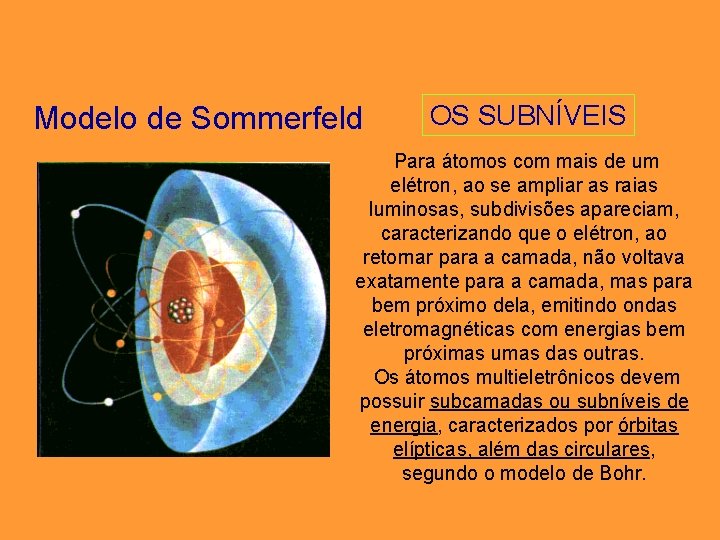 Modelo de Sommerfeld

OS SUBNÍVEIS

Para átomos com mais de um elétron, ao se ampliar as raias luminosas, subdivisões apareciam, caracterizando que o elétron, ao retornar para a camada, não voltava exatamente para a camada, mas para bem próximo dela, emitindo ondas eletromagnéticas com energias bem próximas umas das outras.

Os átomos multieletrônicos devem possuir subcamadas ou subníveis de energia, caracterizados por órbitas elípticas, além das circulares, segundo o modelo de Bohr.